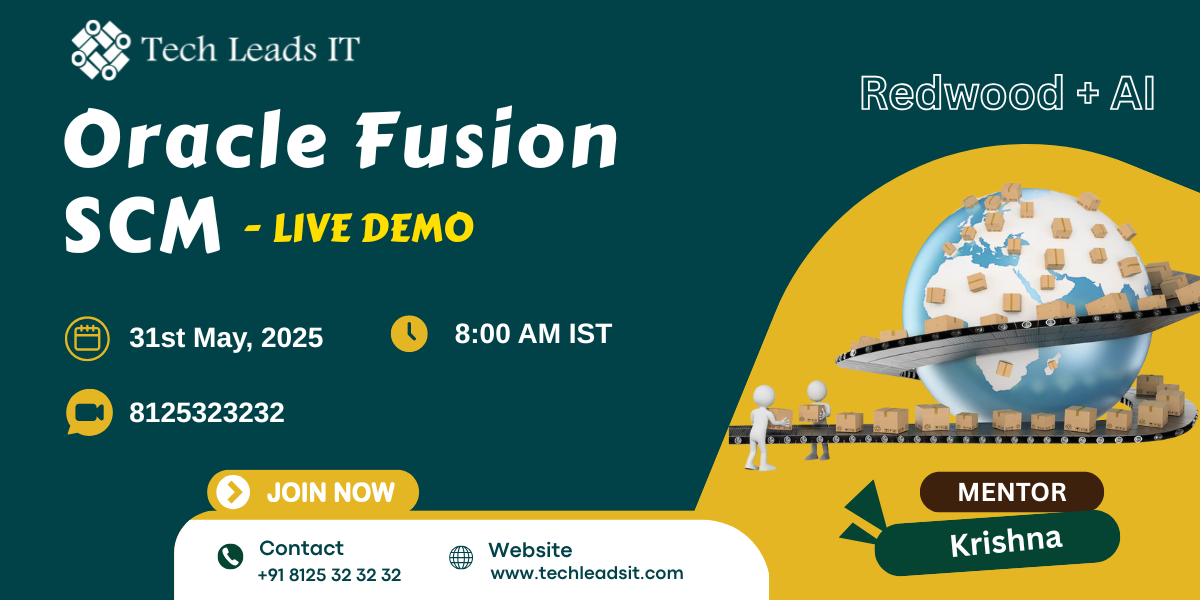 Tech Leads IT

Redwood + AI

Oracle Fusion SCM - LIVE DEMO

31st May, 2025

8:00 AM IST

8125323232

JOIN NOW

MENTOR

Krishna

Contact
+91 8125 32 32 32

Website
www.techleadsit.com